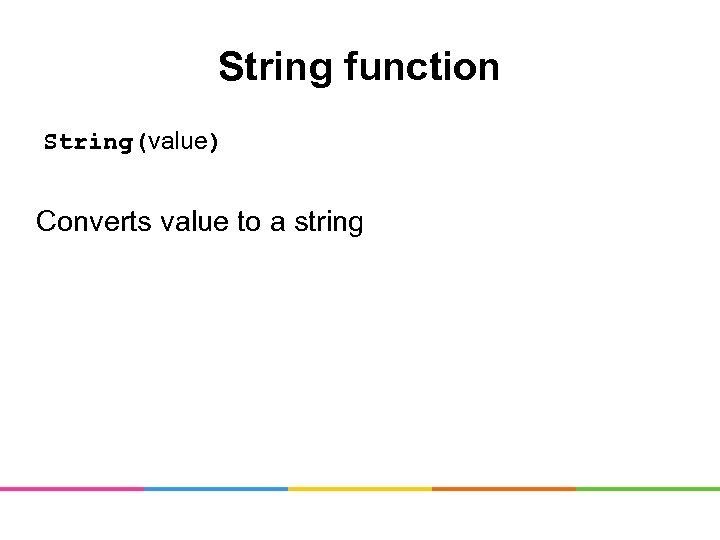 String function

String(value)

Converts value to a string